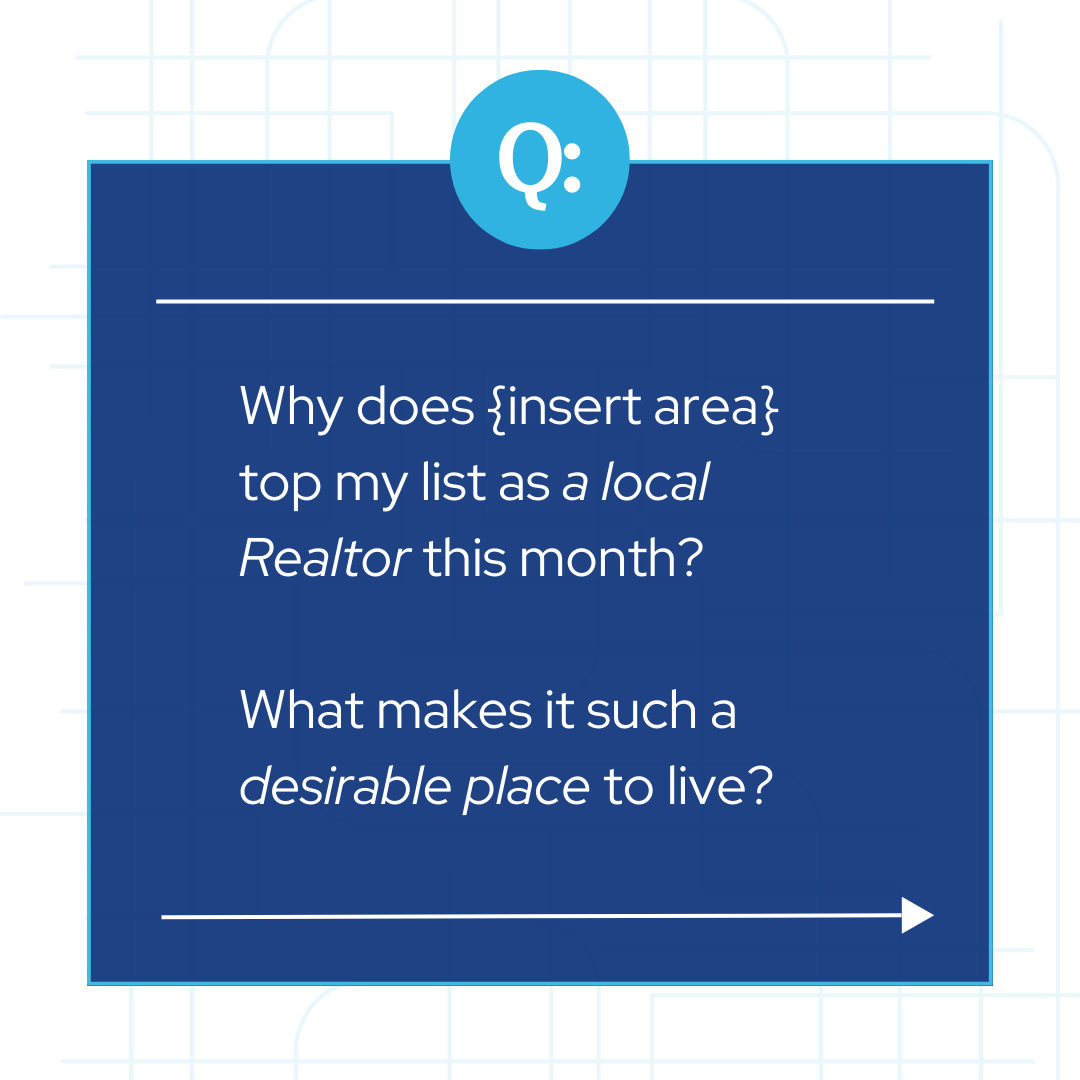 Q:

Why does {insert area} top my list as a local Realtor this month?

What makes it such a desirable place to live?